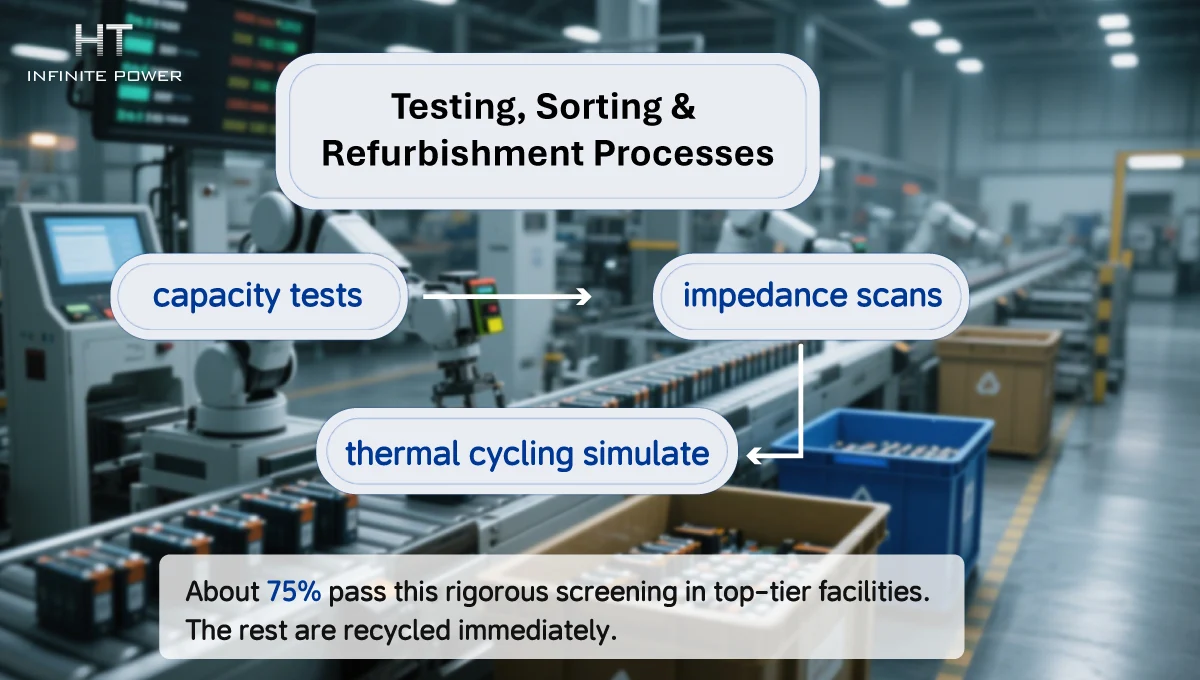 HT
INFINITE POWER

Testing, Sorting & Refurbishment Processes

capacity tests

impedance scans

thermal cycling simulate

About 75% pass this rigorous screening in top-tier facilities. The rest are recycled immediately.